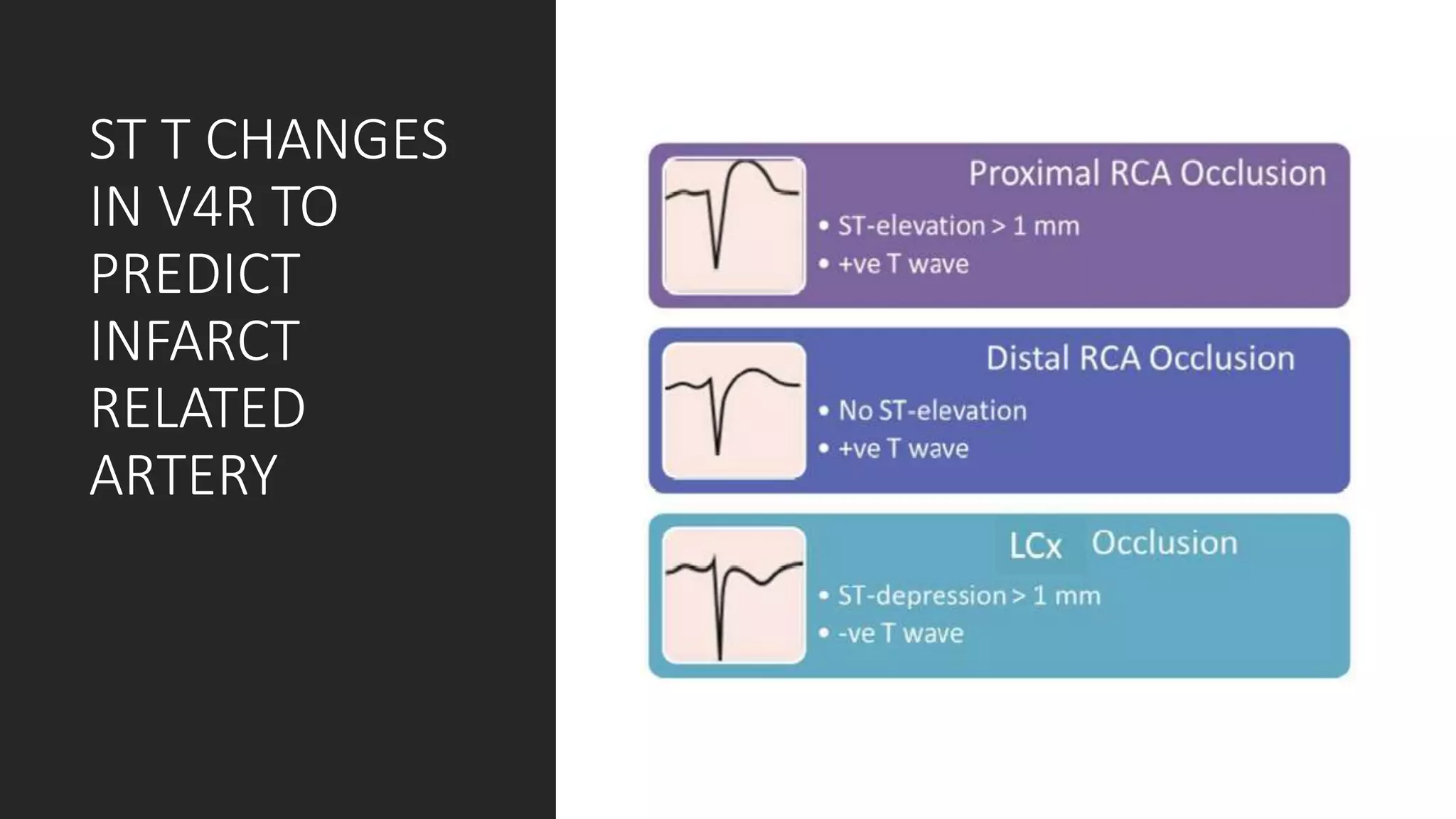 ST T CHANGES IN V4R TO PREDICT INFARCT RELATED ARTERY

Proximal RCA Occlusion

• ST-elevation > 1 mm
• +ve T wave

Distal RCA Occlusion

• No ST-elevation
• +ve T wave

LCx Occlusion

• ST-depression > 1 mm
• -ve T wave